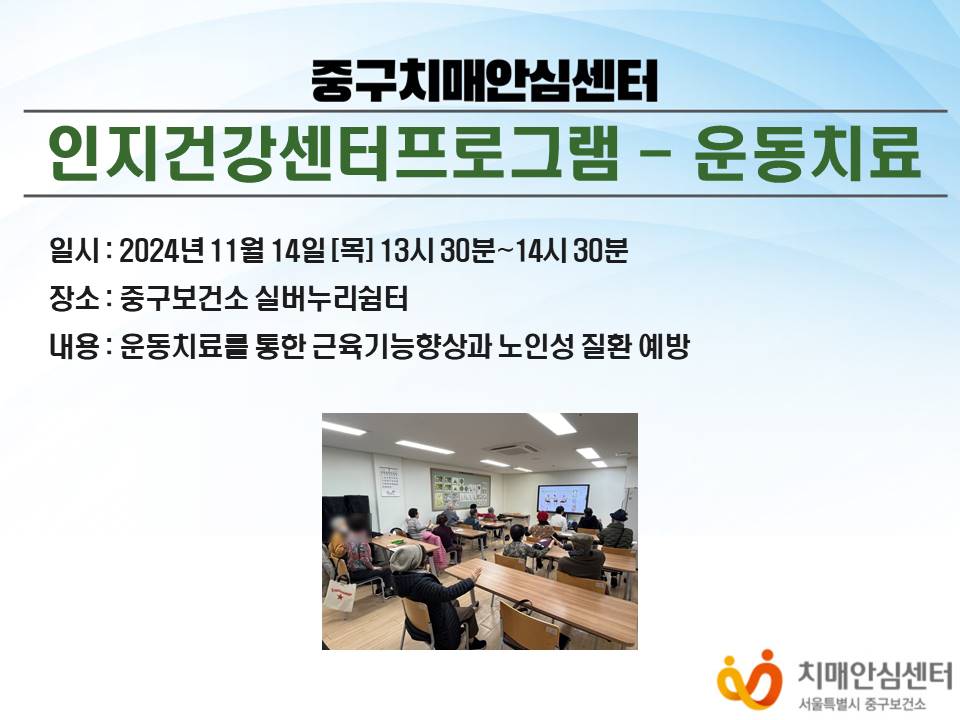 중구치매안심센터

인지건강센터프로그램 - 운동치료

일시 : 2024년 11월 14일 [목] 13시 30분~14시 30분

장소 : 중구보건소 실버누리쉼터

내용 : 운동치료를 통한 근육기능향상과 노인성 질환 예방

치매안심센터
서울특별시 중구보건소